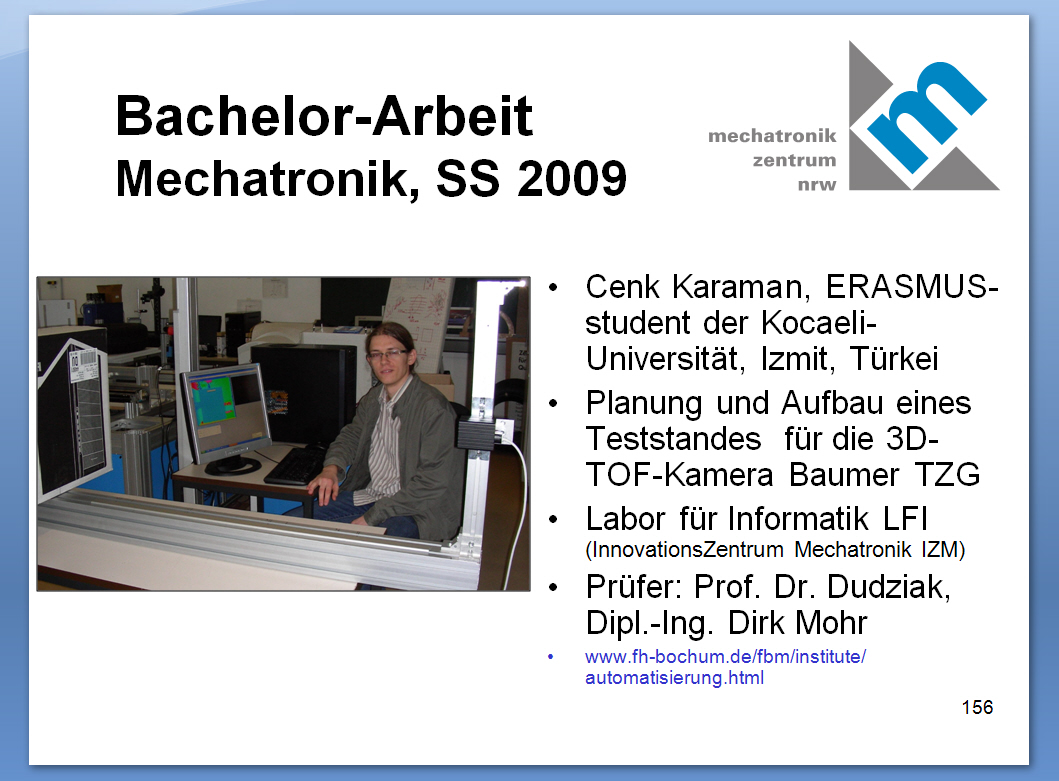 Bachelor-Arbeit
Mechatronik, SS 2009

mechatronik
zentrum
nrw

m

• Cenk Karaman, ERASMUS-student der Kocaeli-Universität, Izmit, Türkei
• Planung und Aufbau eines Teststandes für die 3D-TOF-Kamera Baumer TZG
• Labor für Informatik LFI (InnovationsZentrum Mechatronik IZM)
• Prüfer: Prof. Dr. Dudziak, Dipl.-Ing. Dirk Mohr
• www.fh-bochum.de/fbm/institute/automatisierung.html

156